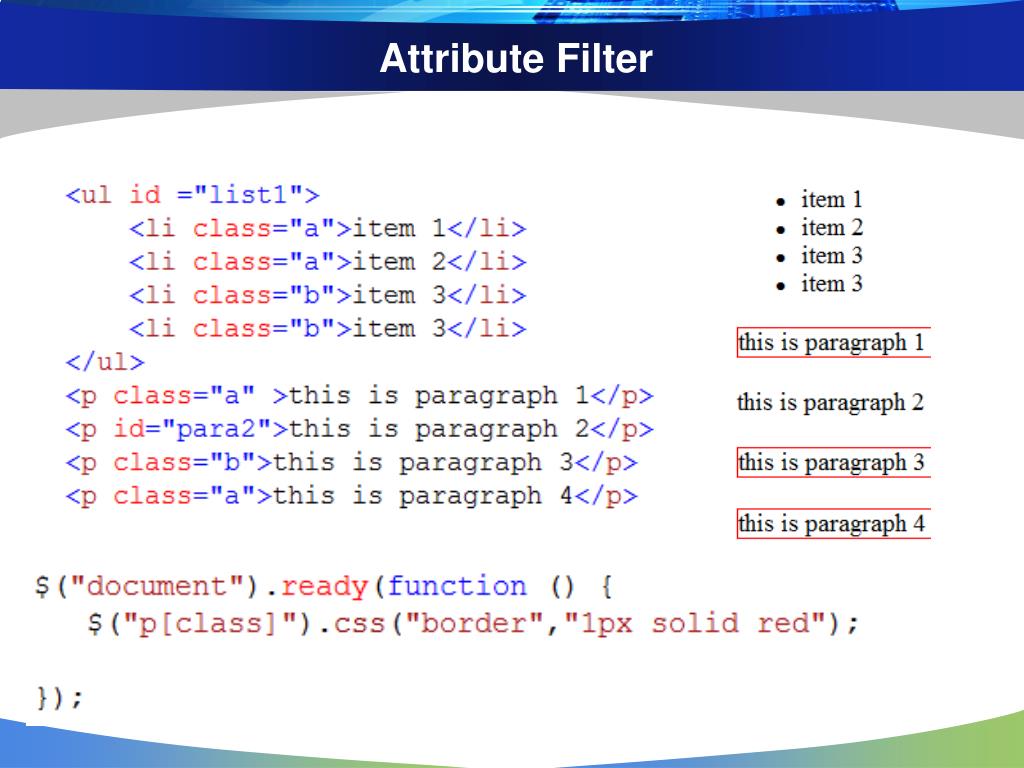 Attribute Filter

<ul id ="list1">
<li class="a">item 1</li>
<li class="a">item 2</li>
<li class="b">item 3</li>
<li class="b">item 3</li>
</ul>
<p class="a" >this is paragraph 1</p>
<p id="para2">this is paragraph 2</p>
<p class="b">this is paragraph 3</p>
<p class="a">this is paragraph 4</p>

- item 1
- item 2
- item 3
- item 3

this is paragraph 1

this is paragraph 2

this is paragraph 3

this is paragraph 4

$("document").ready(function () {
$("p[class]").css("border","1px solid red");

});